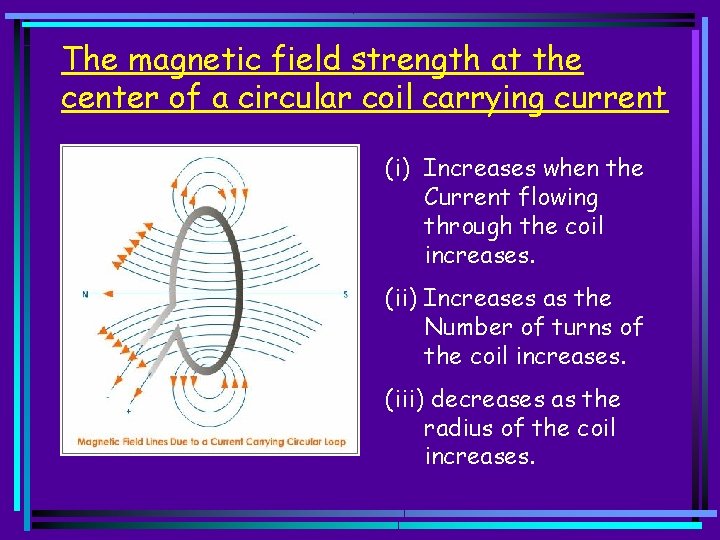 The magnetic field strength at the center of a circular coil carrying current

N

S

-

+

Magnetic Field Lines Due to a Current Carrying Circular Loop

(i) Increases when the Current flowing through the coil increases.

(ii) Increases as the Number of turns of the coil increases.

(iii) decreases as the radius of the coil increases.